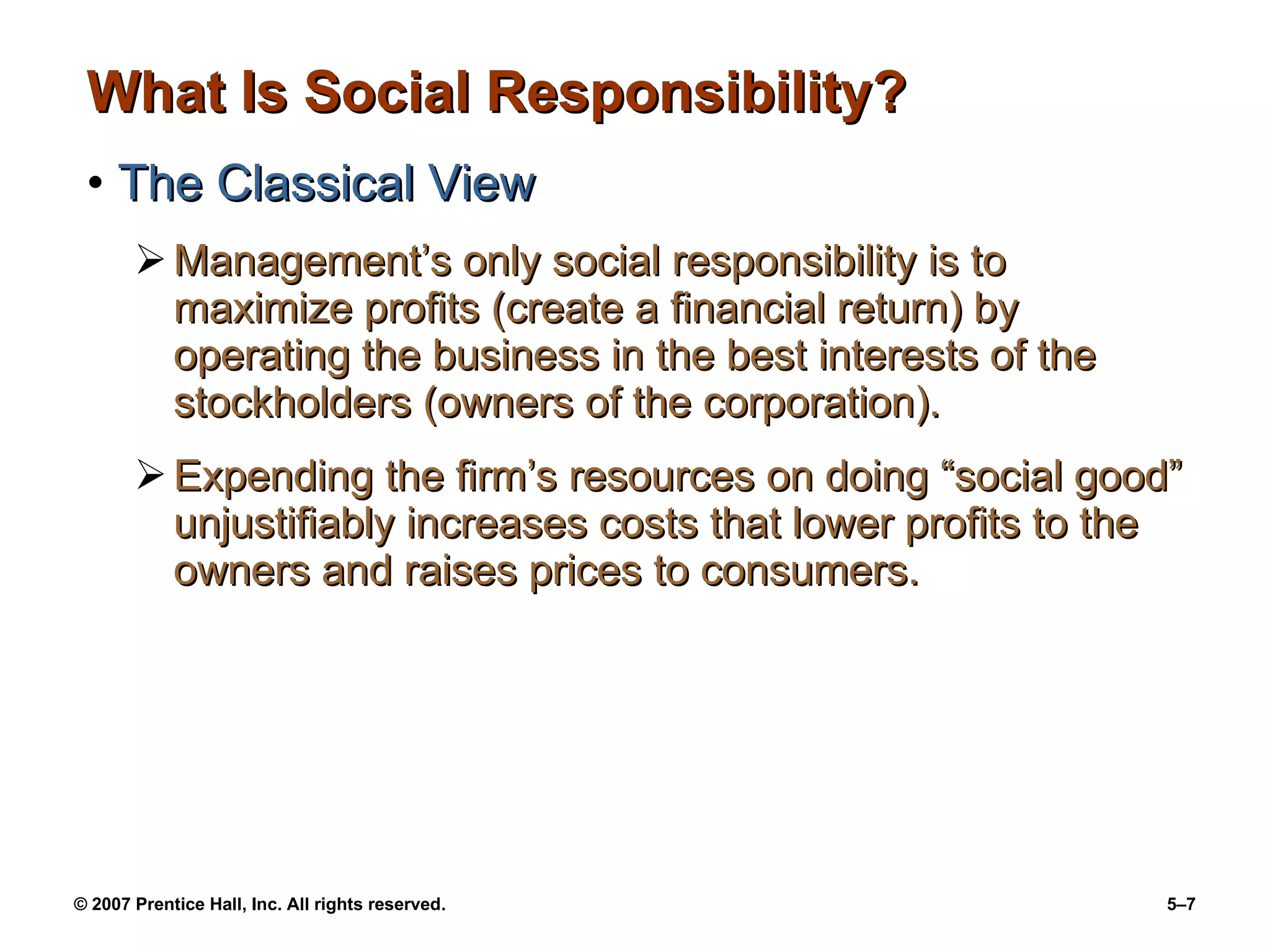 What Is Social Responsibility?

• The Classical View

➢ Management’s only social responsibility is to maximize profits (create a financial return) by operating the business in the best interests of the stockholders (owners of the corporation).

➢ Expending the firm’s resources on doing “social good” unjustifiably increases costs that lower profits to the owners and raises prices to consumers.

© 2007 Prentice Hall, Inc. All rights reserved.

5–7